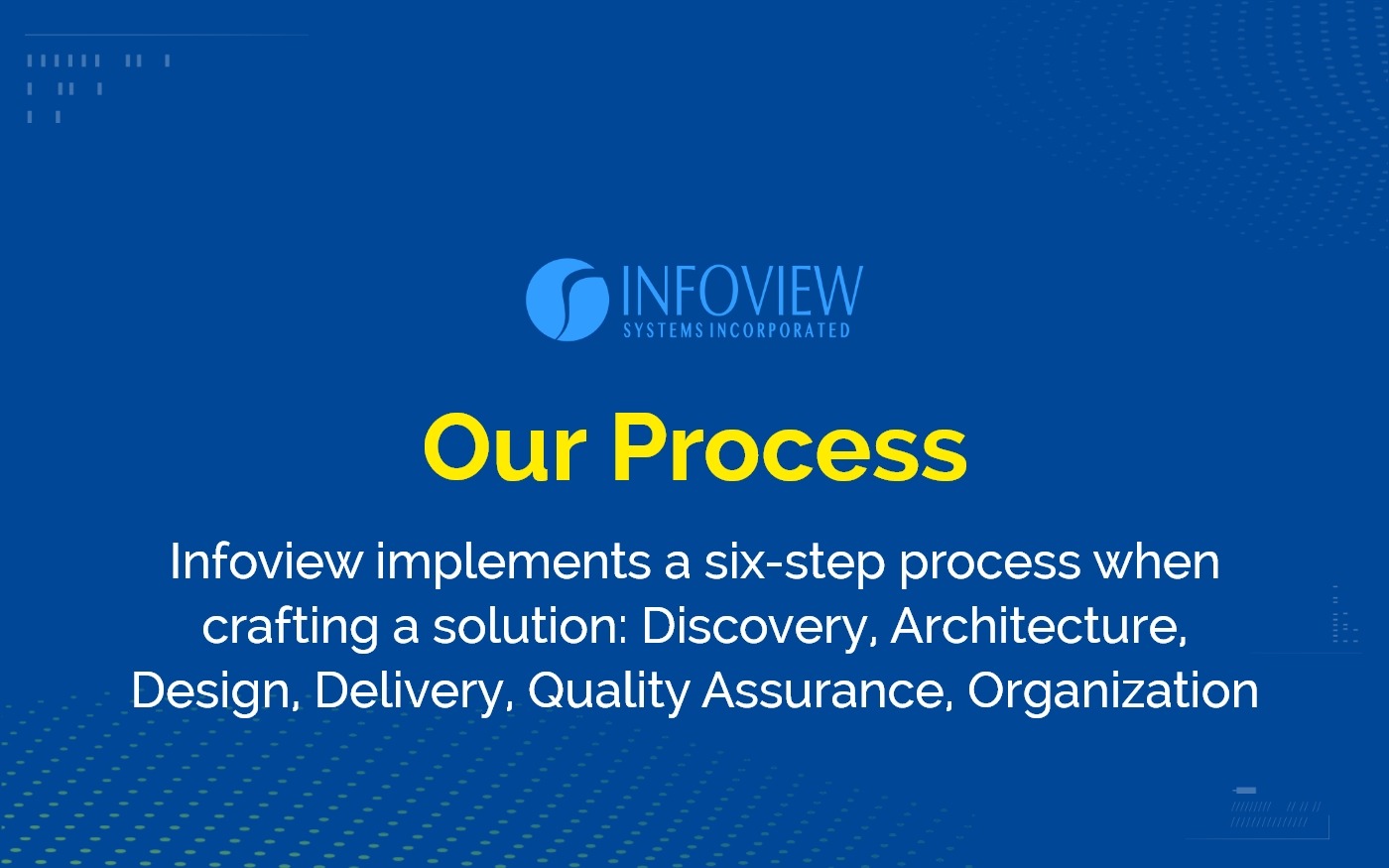 INFOVIEW
SYSTEMS INCORPORATED

Our Process

Infoview implements a six-step process when crafting a solution: Discovery, Architecture, Design, Delivery, Quality Assurance, Organization